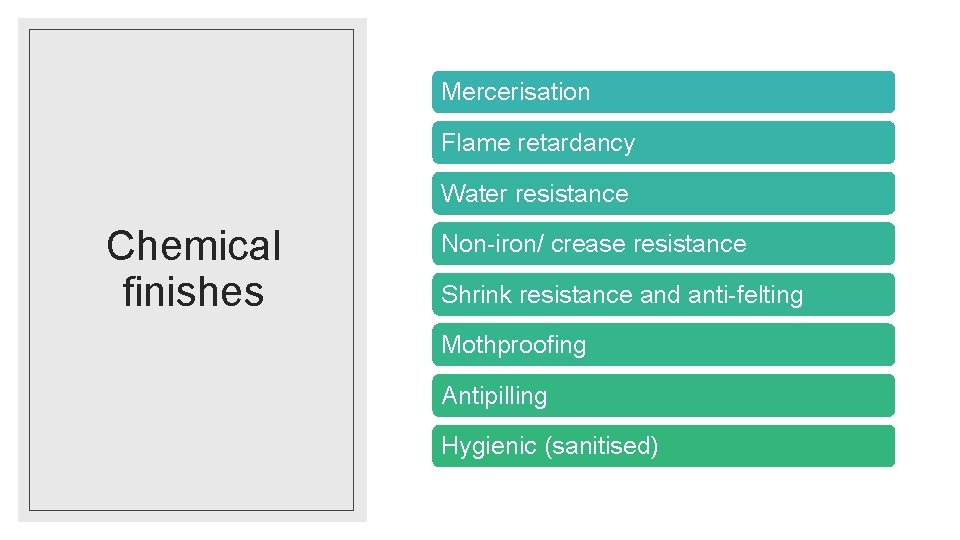 Chemical finishes

Mercerisation

Flame retardancy

Water resistance

Non-iron/ crease resistance

Shrink resistance and anti-felting

Mothproofing

Antipilling

Hygienic (sanitised)